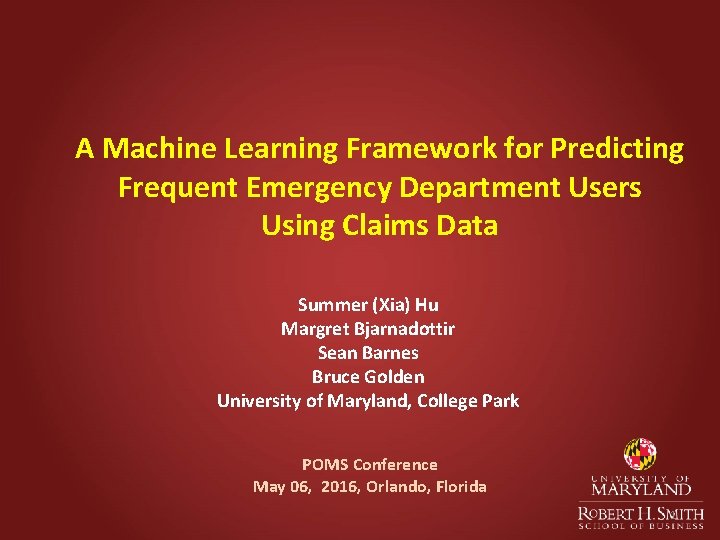 A Machine Learning Framework for Predicting Frequent Emergency Department Users Using Claims Data

Summer (Xia) Hu
Margret Bjarnadottir
Sean Barnes
Bruce Golden
University of Maryland, College Park

POMS Conference
May 06, 2016, Orlando, Florida

UNIVERSITY OF MARYLAND
ROBERT H. SMITH SCHOOL OF BUSINESS